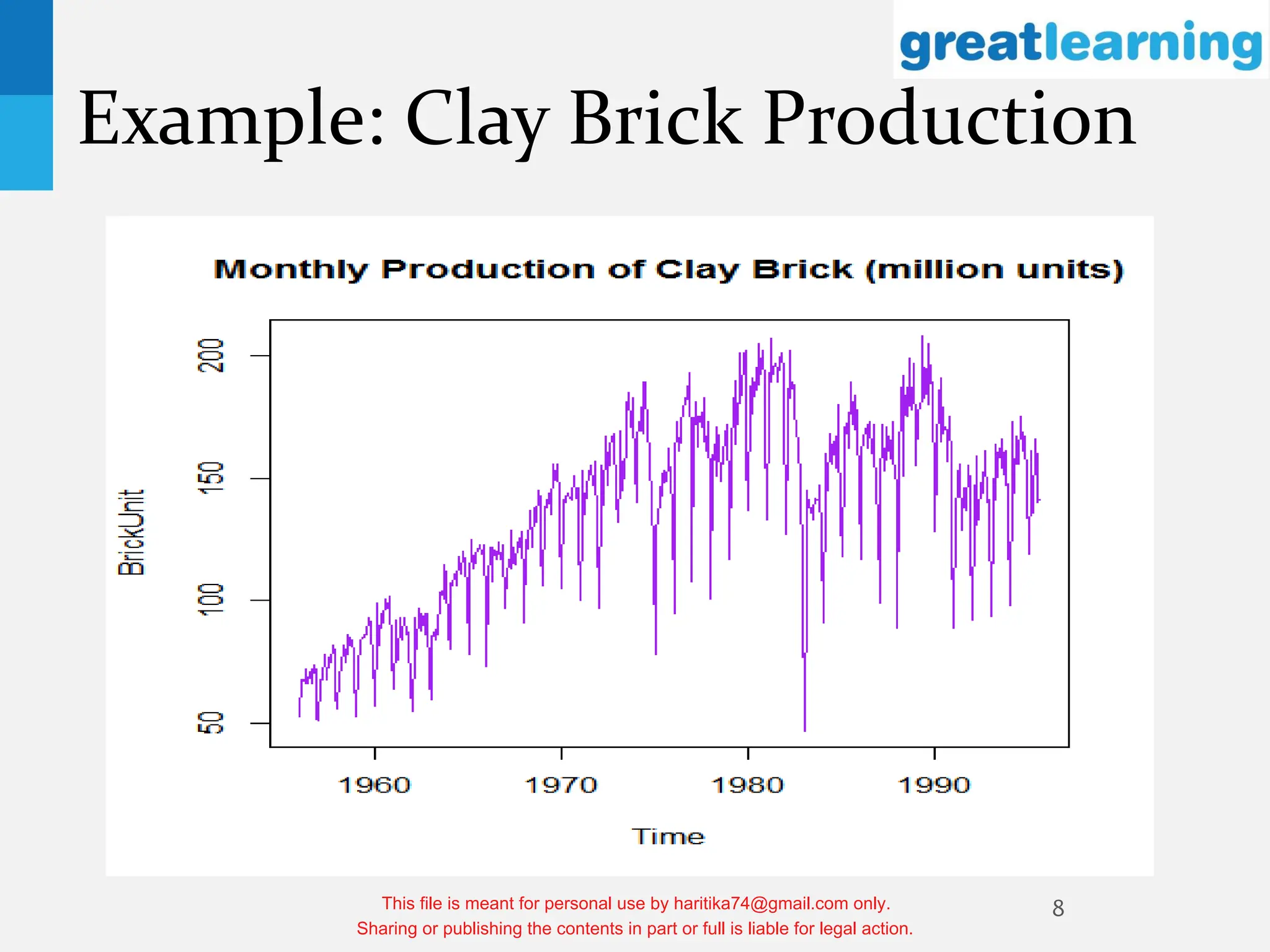 greatlearning

Example: Clay Brick Production

Monthly Production of Clay Brick (million units)

BrickUnit

200
150
100
50

1960
1970
1980
1990

Time

This file is meant for personal use by haritika74@gmail.com only.
Sharing or publishing the contents in part or full is liable for legal action.

8